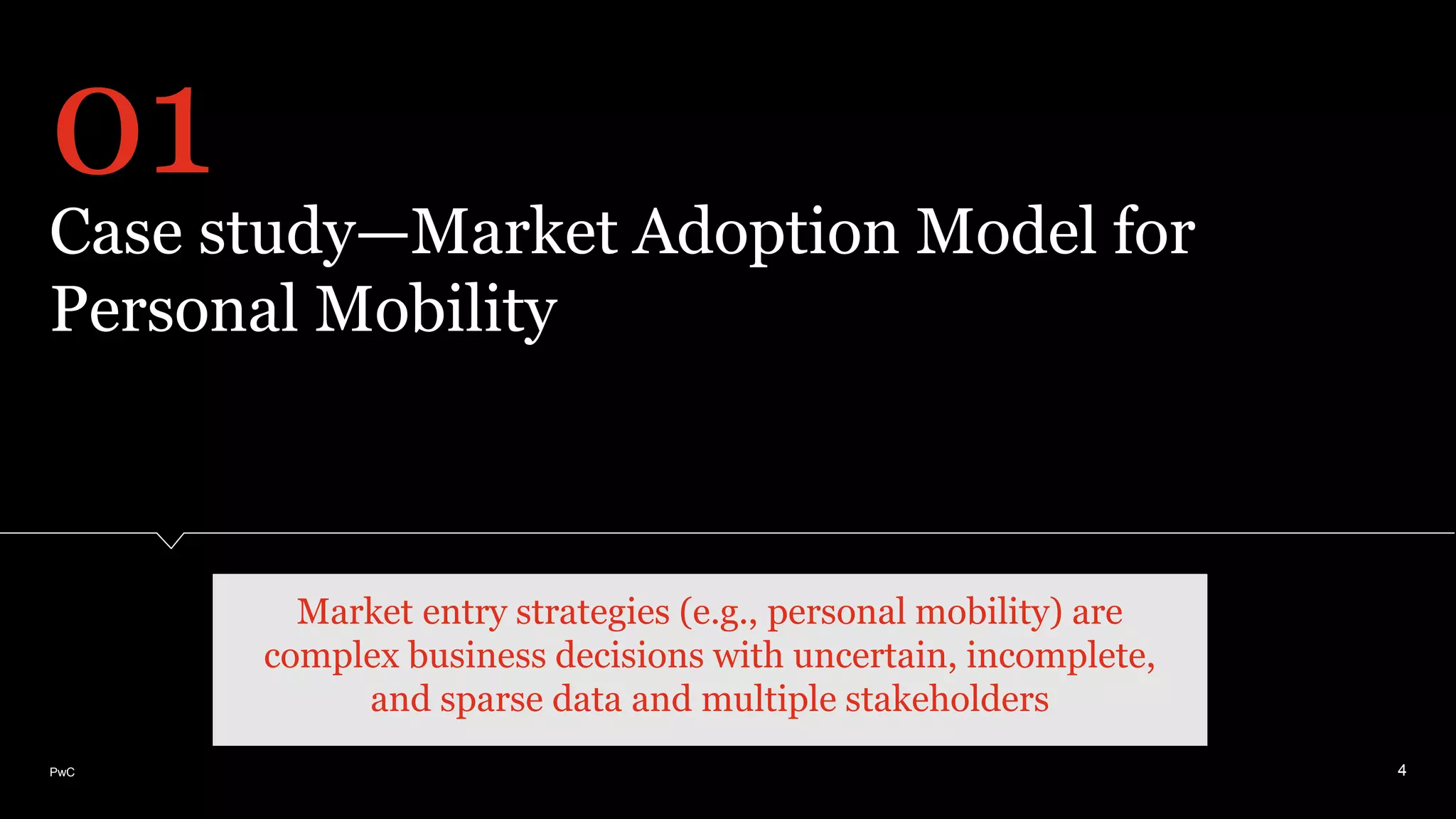 01

Case study—Market Adoption Model for Personal Mobility

Market entry strategies (e.g., personal mobility) are complex business decisions with uncertain, incomplete, and sparse data and multiple stakeholders

PwC

4